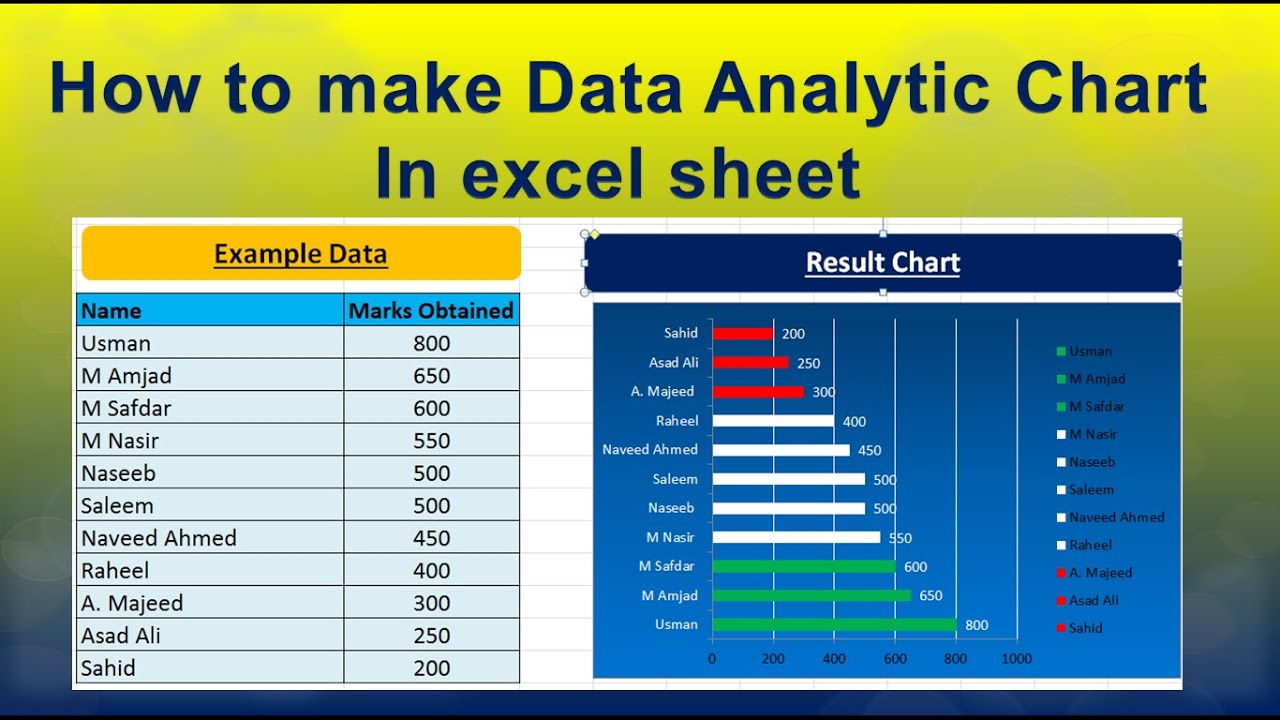 How to make Data Analytic Chart In excel sheet

Example Data

| Name | Marks Obtained |
|---|---|
| Usman | 800 |
| M Amjad | 650 |
| M Safdar | 600 |
| M Nasir | 550 |
| Naseeb | 500 |
| Saleem | 500 |
| Naveed Ahmed | 450 |
| Raheel | 400 |
| A. Majeed | 300 |
| Asad Ali | 250 |
| Sahid | 200 |

Result Chart

Sahid 200
Asad Ali 250
A. Majeed 300
Raheel 400
Naveed Ahmed 450
Saleem 500
Naseeb 500
M Nasir 550
M Safdar 600
M Amjad 650
Usman 800

0 200 400 600 800 1000

Usman
M Amjad
M Safdar
M Nasir
Naseeb
Saleem
Naveed Ahmed
Raheel
A. Majeed
Asad Ali
Sahid